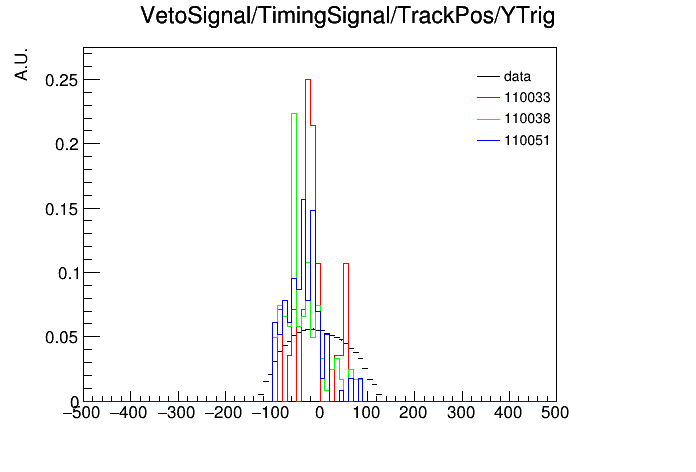 VetoSignal/TimingSignal/TrackPos/YTrig

A.U.

0.25
0.2
0.15
0.1
0.05
0

data
110033
110038
110051

−500 −400 −300 −200 −100 0 100 200 300 400 500